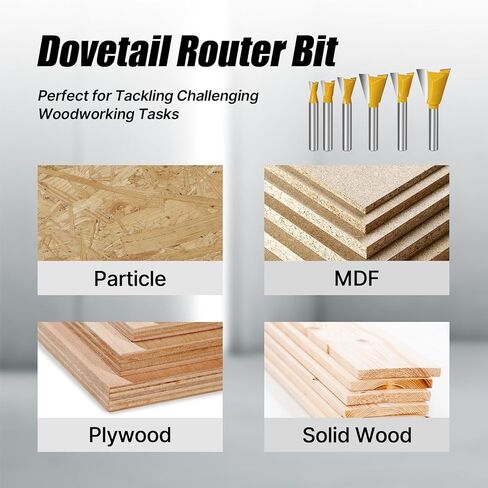 Dovetail Router Bit

Perfect for Tackling Challenging Woodworking Tasks

Particle

MDF

Plywood

Solid Wood